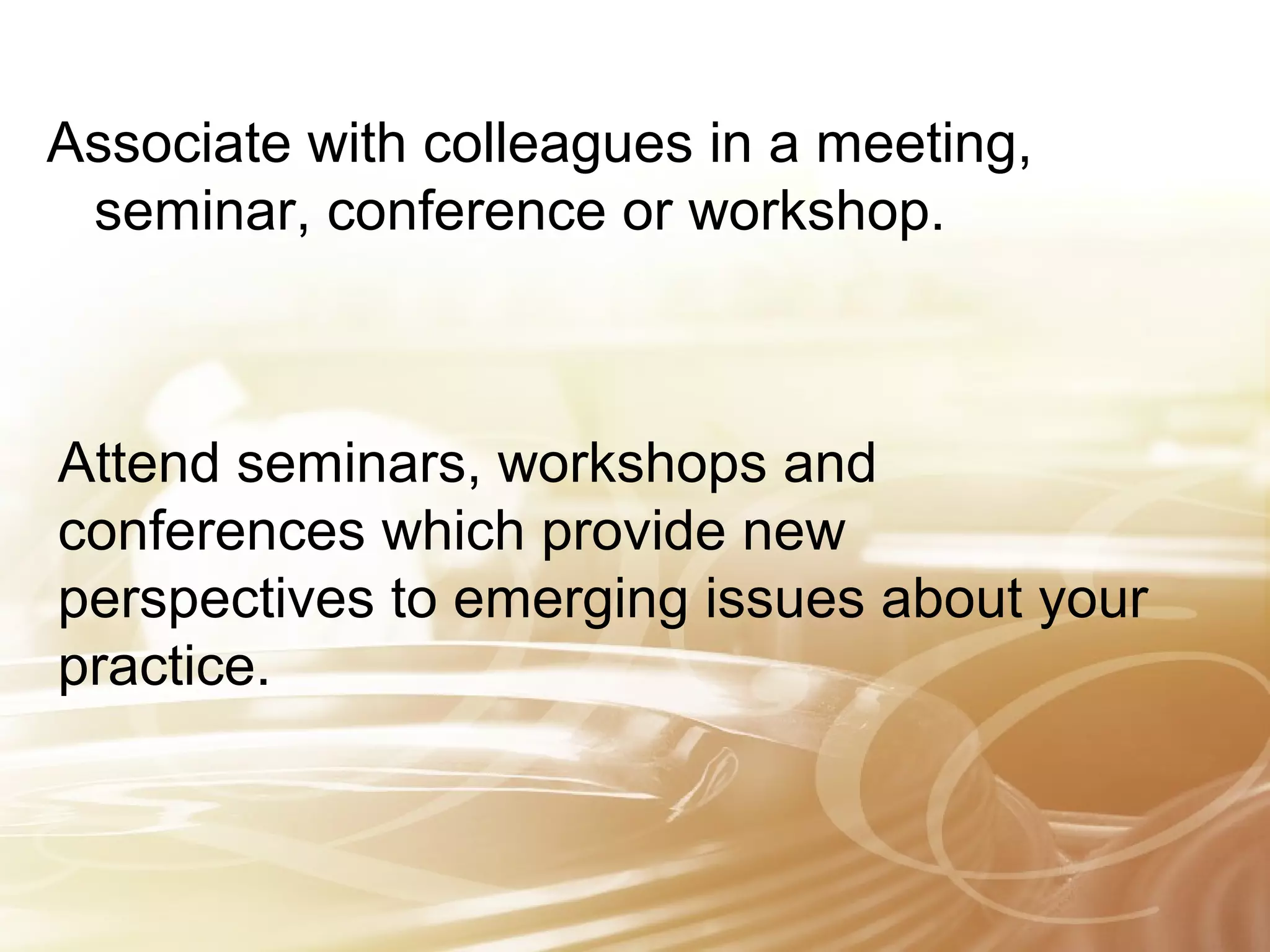 Associate with colleagues in a meeting, seminar, conference or workshop.

Attend seminars, workshops and conferences which provide new perspectives to emerging issues about your practice.